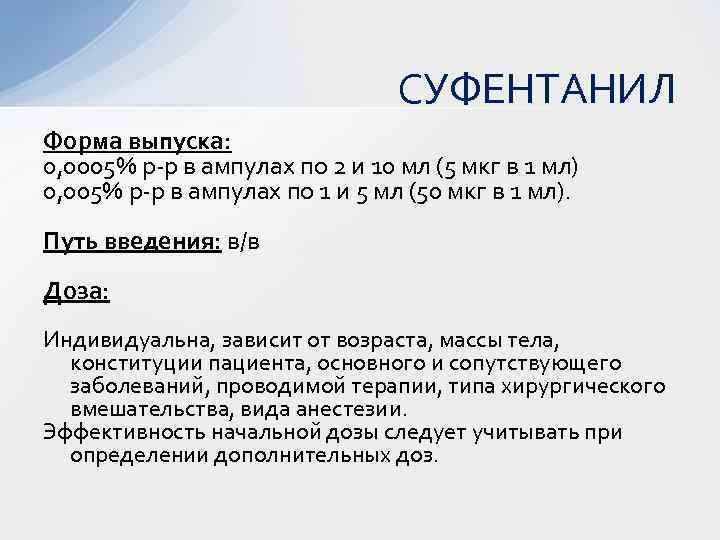 СУФЕНТАНИЛ

Форма выпуска:
0,0005% р-р в ампулах по 2 и 10 мл (5 мкг в 1 мл)
0,005% р-р в ампулах по 1 и 5 мл (50 мкг в 1 мл).

Путь введения: в/в

Доза:

Индивидуальна, зависит от возраста, массы тела, конституции пациента, основного и сопутствующего заболеваний, проводимой терапии, типа хирургического вмешательства, вида анестезии.
Эффективность начальной дозы следует учитывать при определении дополнительных доз.